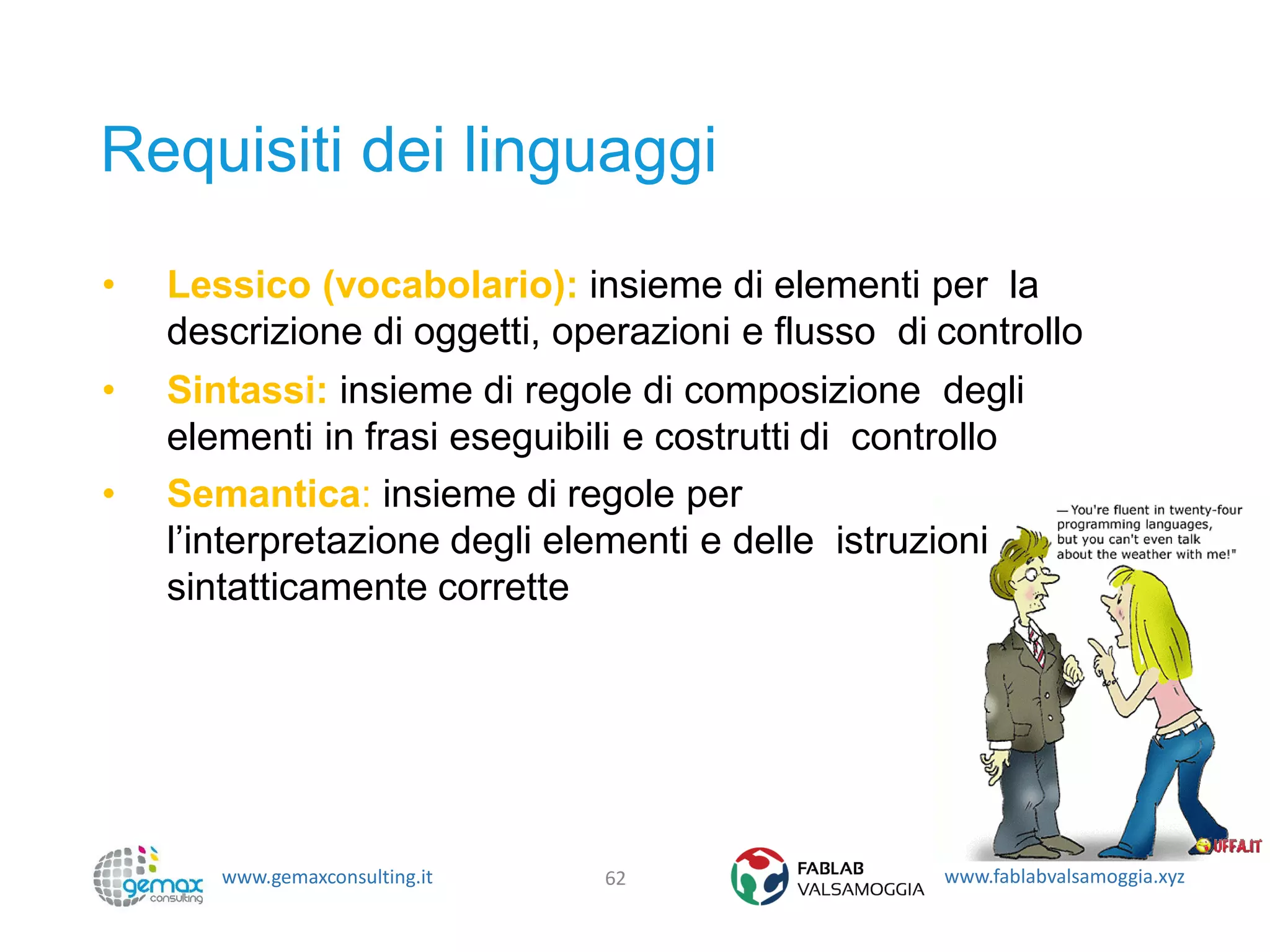 Requisiti dei linguaggi

• Lessico (vocabolario): insieme di elementi per la descrizione di oggetti, operazioni e flusso di controllo

• Sintassi: insieme di regole di composizione degli elementi in frasi eseguibili e costrutti di controllo

• Semantica: insieme di regole per l'interpretazione degli elementi e delle istruzioni sintatticamente corrette

— You're fluent in twenty-four programming languages, but you can't even talk about the weather with me!"

UFFA.IT

gemax consulting

www.gemaxconsulting.it

62

FABLAB VALSAMOGGIA

www.fablabvalsamoggia.xyz